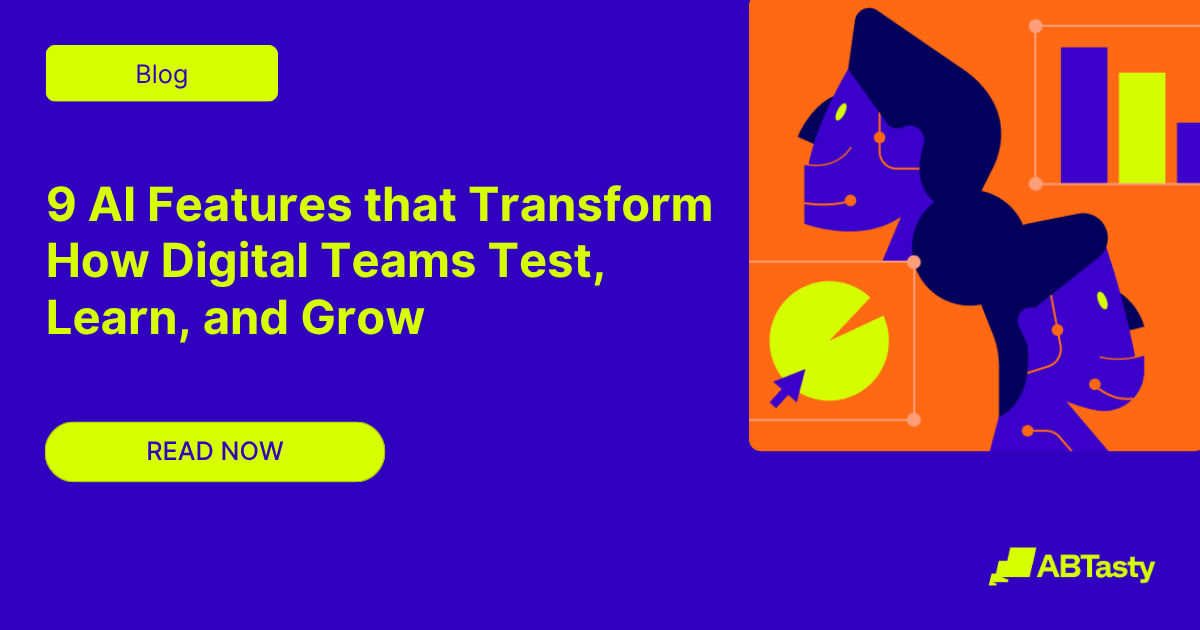 Blog

9 AI Features that Transform How Digital Teams Test, Learn, and Grow

READ NOW

ABTasty